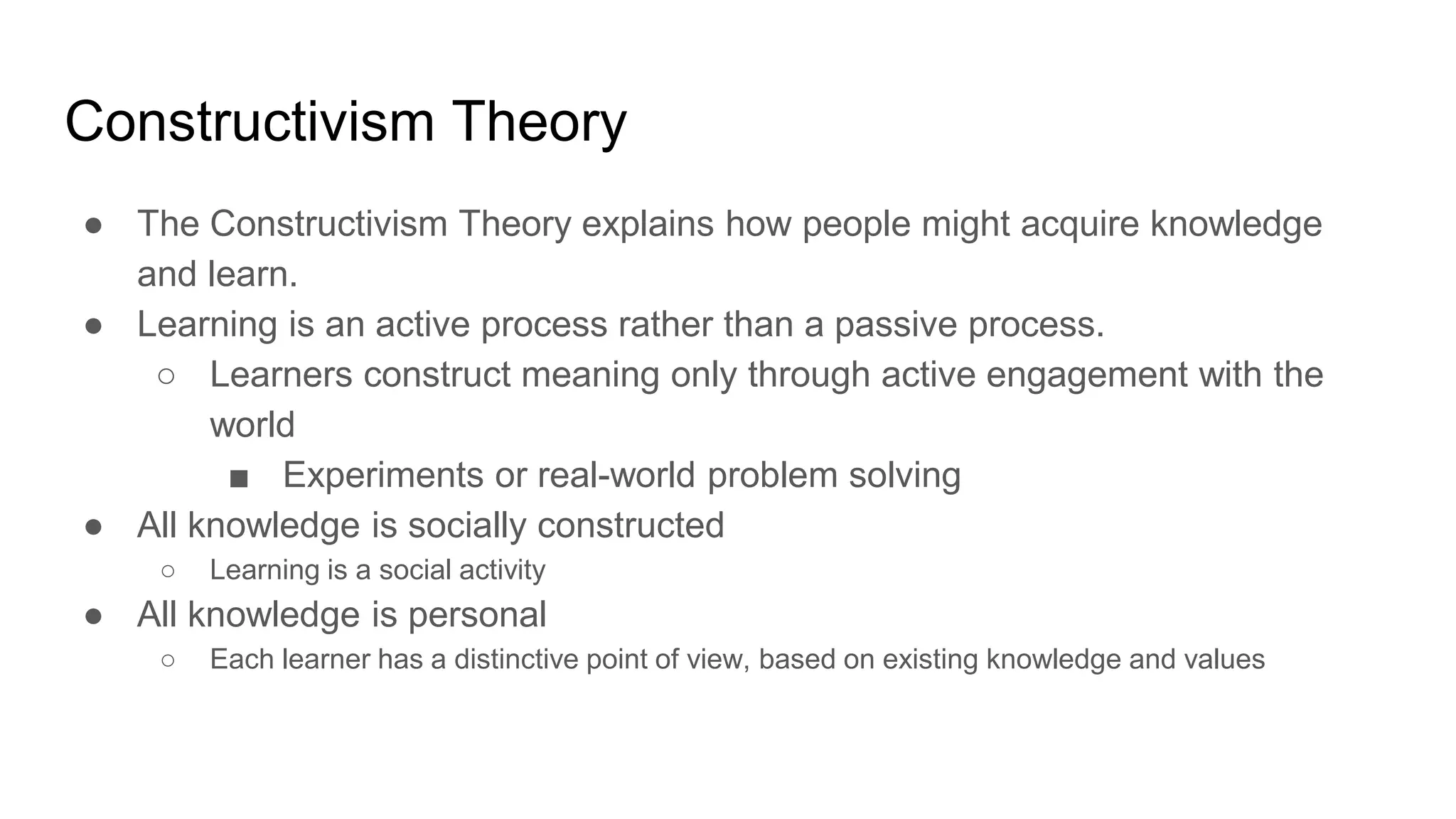 Constructivism Theory

● The Constructivism Theory explains how people might acquire knowledge and learn.
● Learning is an active process rather than a passive process.
  ○ Learners construct meaning only through active engagement with the world
    ■ Experiments or real-world problem solving
● All knowledge is socially constructed
  ○ Learning is a social activity
● All knowledge is personal
  ○ Each learner has a distinctive point of view, based on existing knowledge and values